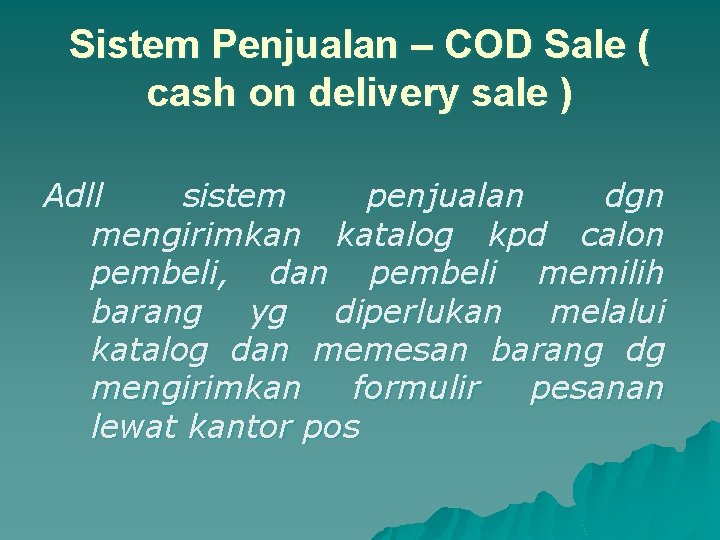 Sistem Penjualan – COD Sale ( cash on delivery sale )

Adll sistem penjualan dgn mengirimkan katalog kpd calon pembeli, dan pembeli memilih barang yg diperlukan melalui katalog dan memesan barang dg mengirimkan formulir pesanan lewat kantor pos